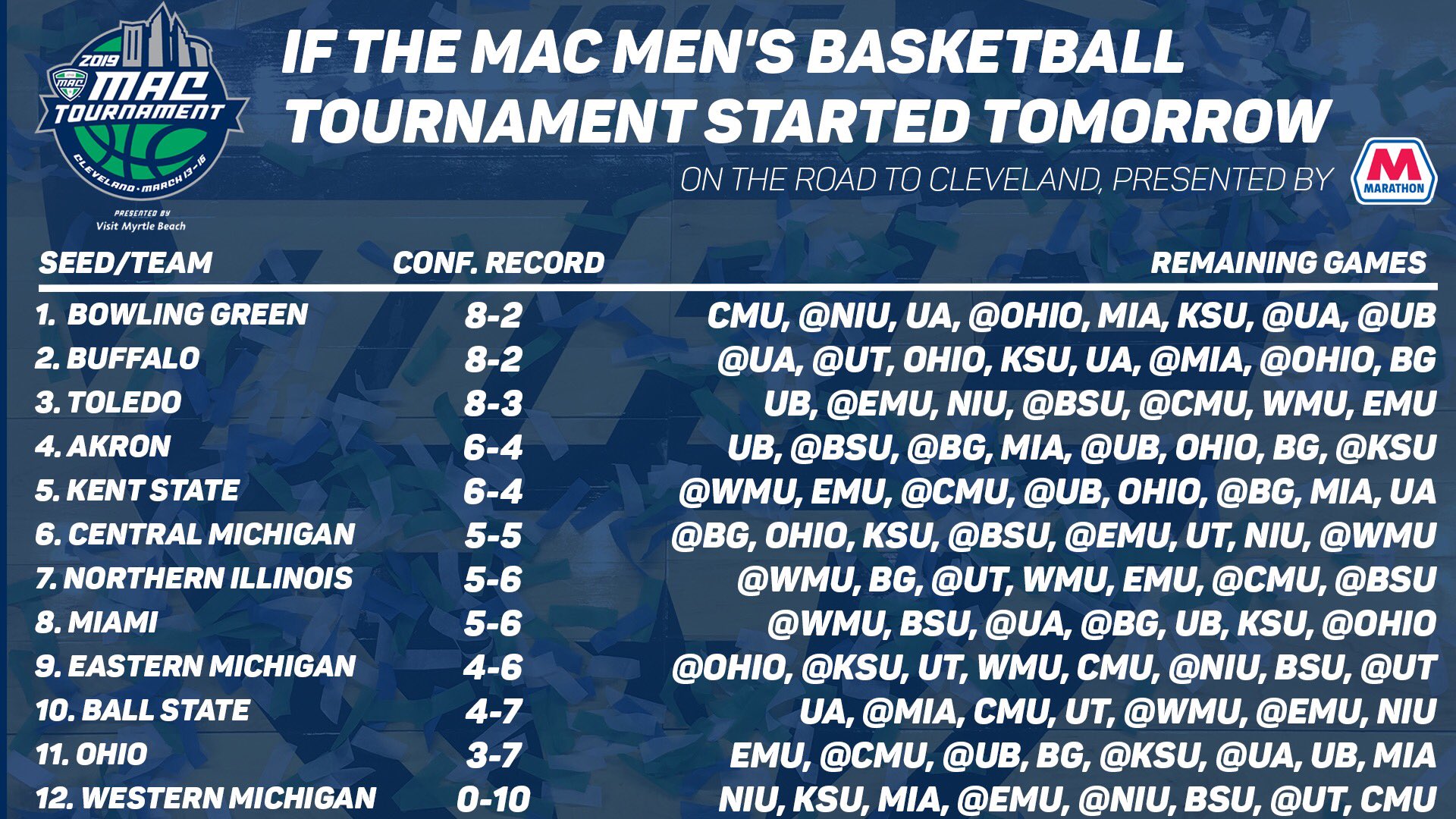 2019 MAC TOURNAMENT CLEVELAND • MARCH 13-16

PRESENTED BY Visit Myrtle Beach

IF THE MAC MEN'S BASKETBALL TOURNAMENT STARTED TOMORROW

ON THE ROAD TO CLEVELAND, PRESENTED BY MARATHON

| SEED/TEAM | CONF. RECORD | REMAINING GAMES |
|---|---|---|
| 1. BOWLING GREEN | 8-2 | CMU, @NIU, UA, @OHIO, MIA, KSU, @UA, @UB |
| 2. BUFFALO | 8-2 | @UA, @UT, OHIO, KSU, UA, @MIA, @OHIO, BG |
| 3. TOLEDO | 8-3 | UB, @EMU, NIU, @BSU, @CMU, WMU, EMU |
| 4. AKRON | 6-4 | UB, @BSU, @BG, MIA, @UB, OHIO, BG, @KSU |
| 5. KENT STATE | 6-4 | @WMU, EMU, @CMU, @UB, OHIO, @BG, MIA, UA |
| 6. CENTRAL MICHIGAN | 5-5 | @BG, OHIO, KSU, @BSU, @EMU, UT, NIU, @WMU |
| 7. NORTHERN ILLINOIS | 5-6 | @WMU, BG, @UT, WMU, EMU, @CMU, @BSU |
| 8. MIAMI | 5-6 | @WMU, BSU, @UA, @BG, UB, KSU, @OHIO |
| 9. EASTERN MICHIGAN | 4-6 | @OHIO, @KSU, UT, WMU, CMU, @NIU, BSU, @UT |
| 10. BALL STATE | 4-7 | UA, @MIA, CMU, UT, @WMU, @EMU, NIU |
| 11. OHIO | 3-7 | EMU, @CMU, @UB, BG, @KSU, @UA, UB, MIA |
| 12. WESTERN MICHIGAN | 0-10 | NIU, KSU, MIA, @EMU, @NIU, BSU, @UT, CMU |